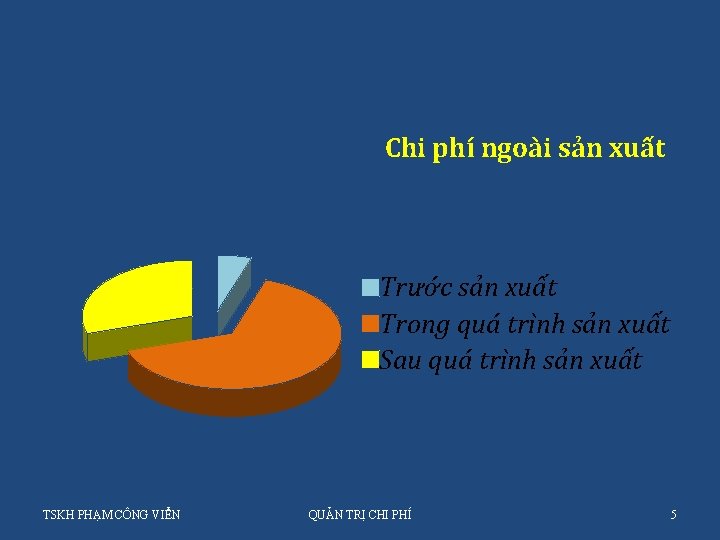 Chi phí ngoài sản xuất

Trước sản xuất
Trong quá trình sản xuất
Sau quá trình sản xuất

TSKH PHẠM CÔNG VIỄN
QUẢN TRỊ CHI PHÍ
5